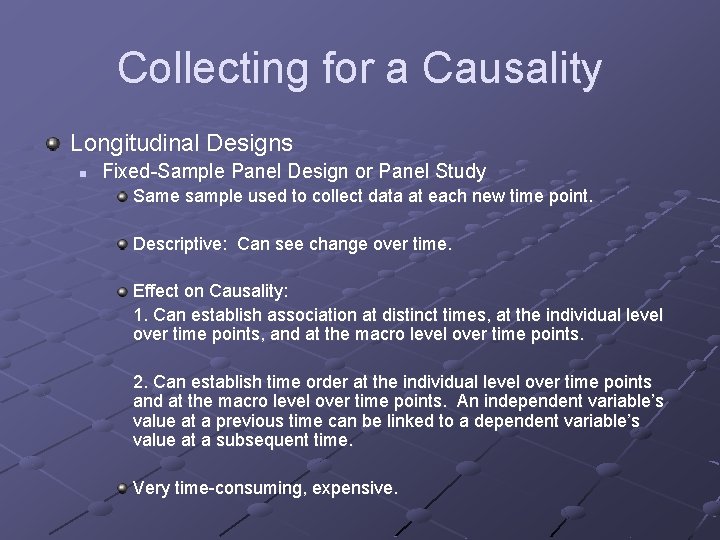 Collecting for a Causality

Longitudinal Designs

Fixed-Sample Panel Design or Panel Study

Same sample used to collect data at each new time point.

Descriptive: Can see change over time.

Effect on Causality:

1. Can establish association at distinct times, at the individual level over time points, and at the macro level over time points.

2. Can establish time order at the individual level over time points and at the macro level over time points. An independent variable's value at a previous time can be linked to a dependent variable's value at a subsequent time.

Very time-consuming, expensive.